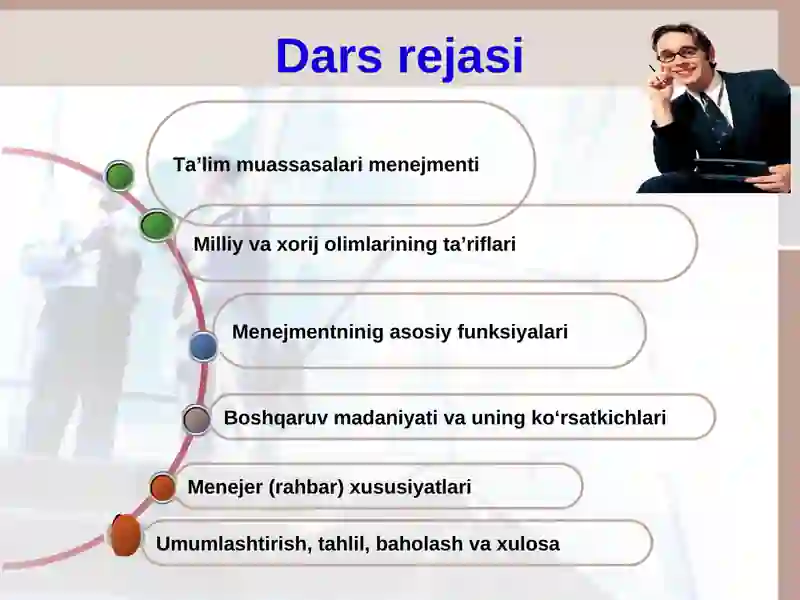 Dars rejasi

Ta’lim muassasalari menejmenti

Milliy va xorij olimlarining ta’riflari

Menejmentninig asosiy funksiyalari

Boshqaruv madaniyati va uning ko‘rsatkichlari

Menejer (rahbar) xususiyatlari

Umumlashtirish, tahlil, baholash va xulosa